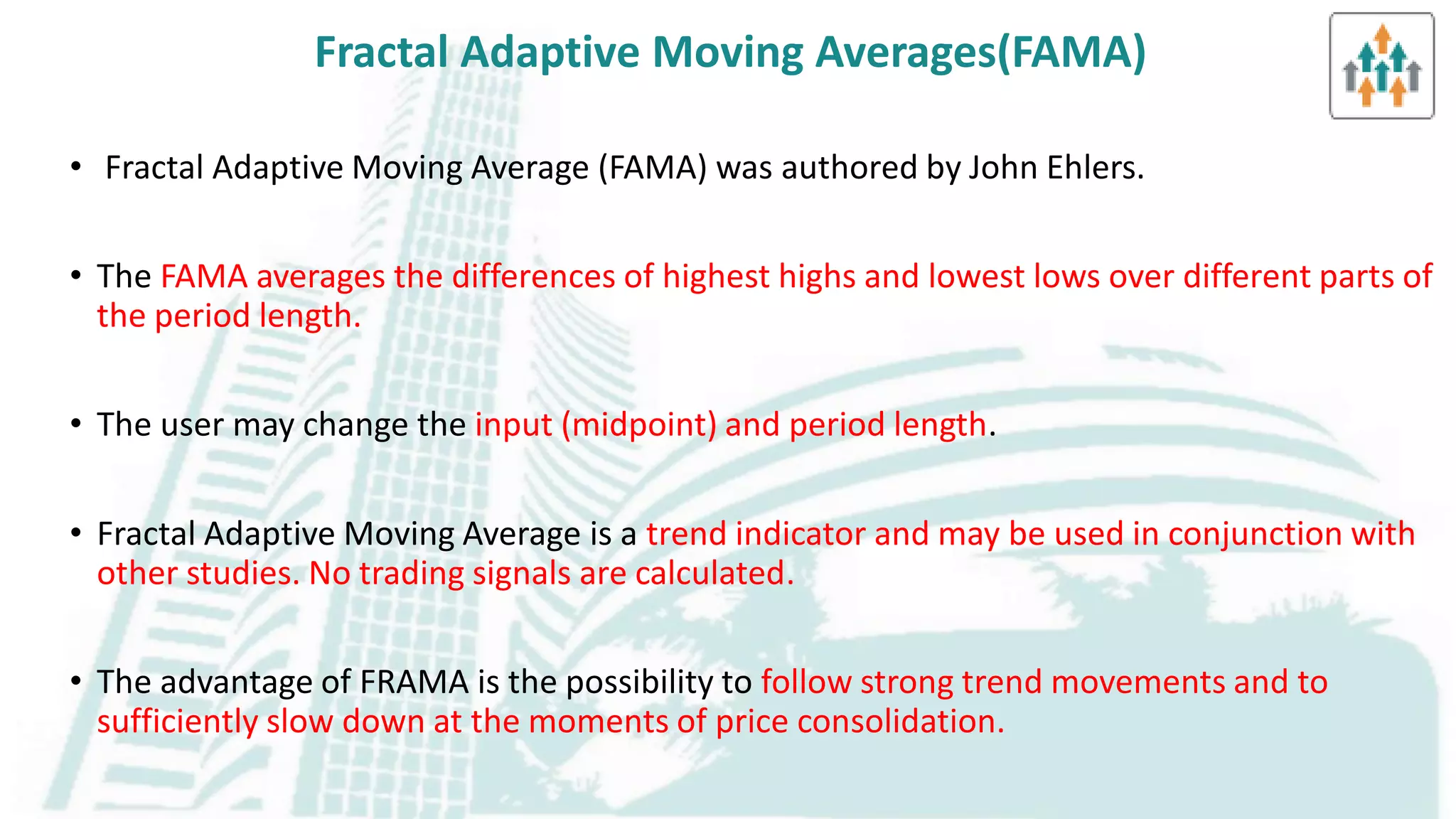 Fractal Adaptive Moving Averages(FAMA)

• Fractal Adaptive Moving Average (FAMA) was authored by John Ehlers.

• The FAMA averages the differences of highest highs and lowest lows over different parts of the period length.

• The user may change the input (midpoint) and period length.

• Fractal Adaptive Moving Average is a trend indicator and may be used in conjunction with other studies. No trading signals are calculated.

• The advantage of FRAMA is the possibility to follow strong trend movements and to sufficiently slow down at the moments of price consolidation.